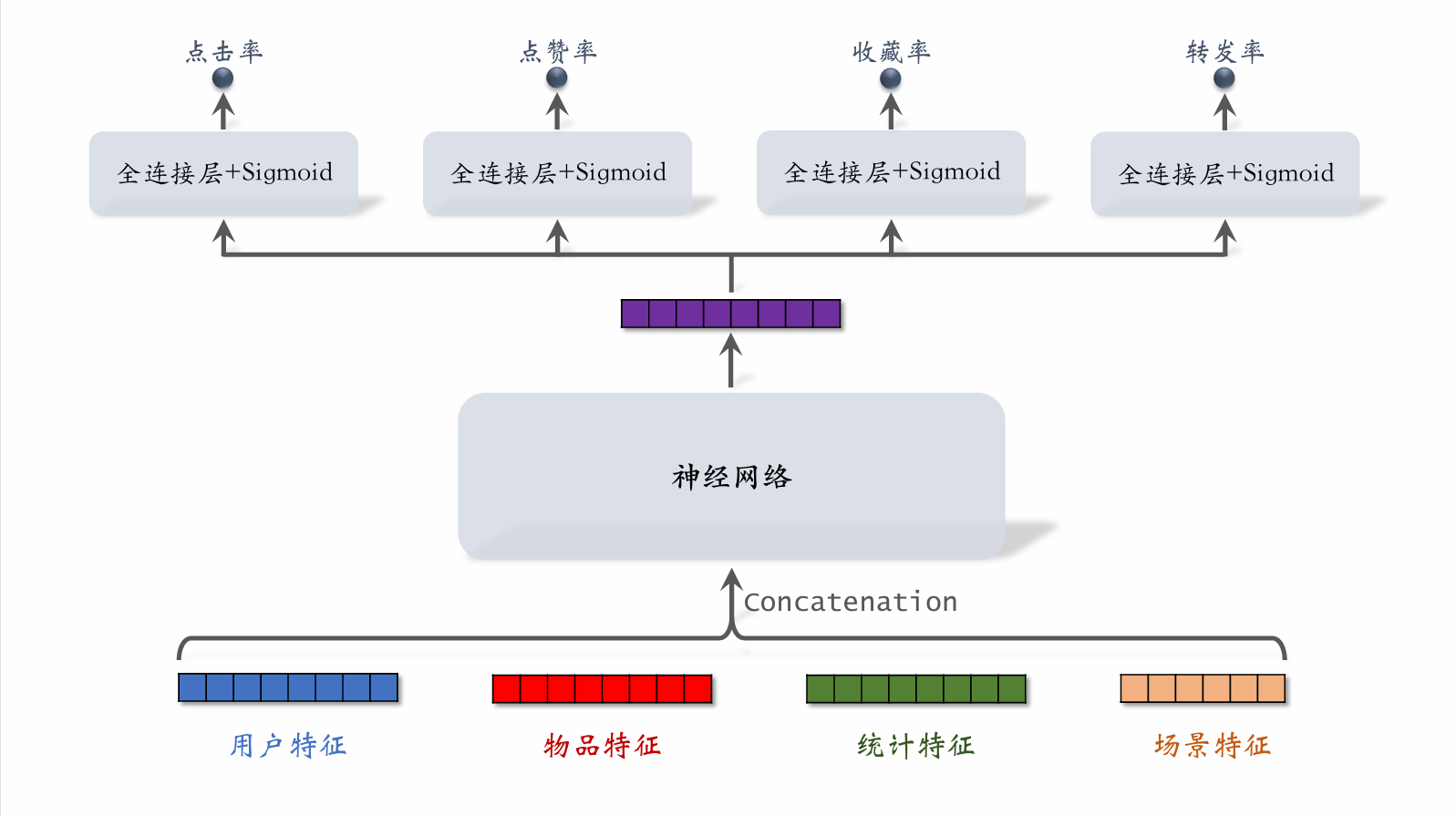 点击率
点赞率
收藏率
转发率

全连接层+Sigmoid
全连接层+Sigmoid
全连接层+Sigmoid
全连接层+Sigmoid

神经网络

Concatenation

用户特征
物品特征
统计特征
场景特征